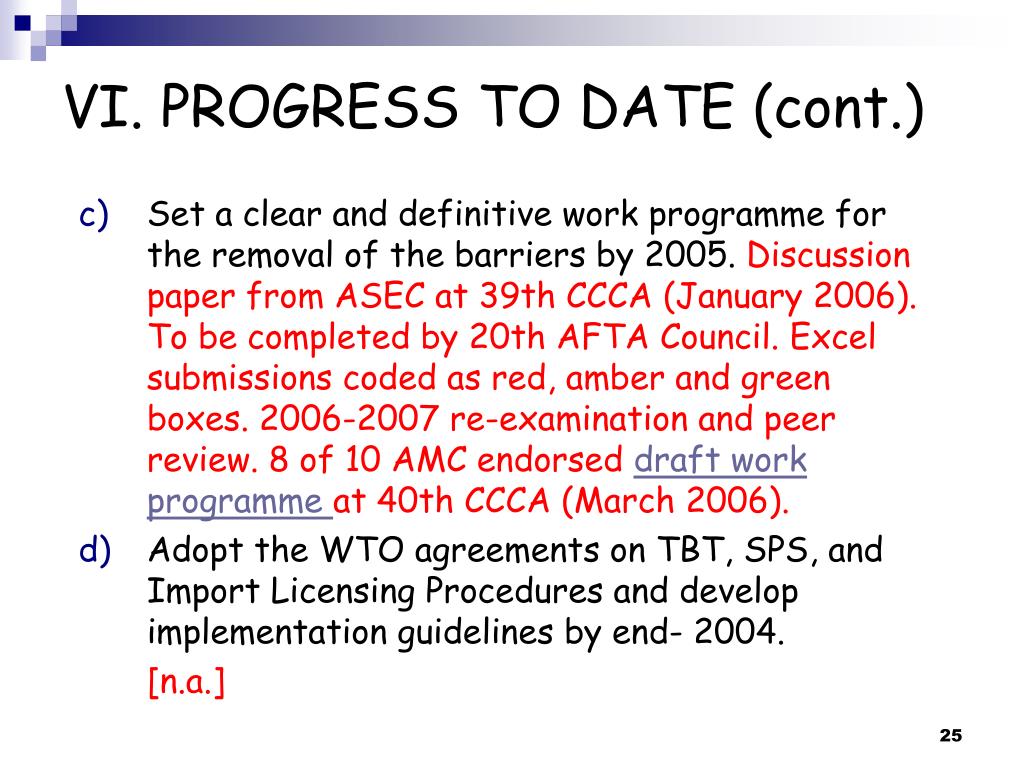 VI. PROGRESS TO DATE (cont.)

c) Set a clear and definitive work programme for the removal of the barriers by 2005. Discussion paper from ASEC at 39th CCCA (January 2006). To be completed by 20th AFTA Council. Excel submissions coded as red, amber and green boxes. 2006-2007 re-examination and peer review. 8 of 10 AMC endorsed draft work programme at 40th CCCA (March 2006).

d) Adopt the WTO agreements on TBT, SPS, and Import Licensing Procedures and develop implementation guidelines by end- 2004.

[n.a.]

25